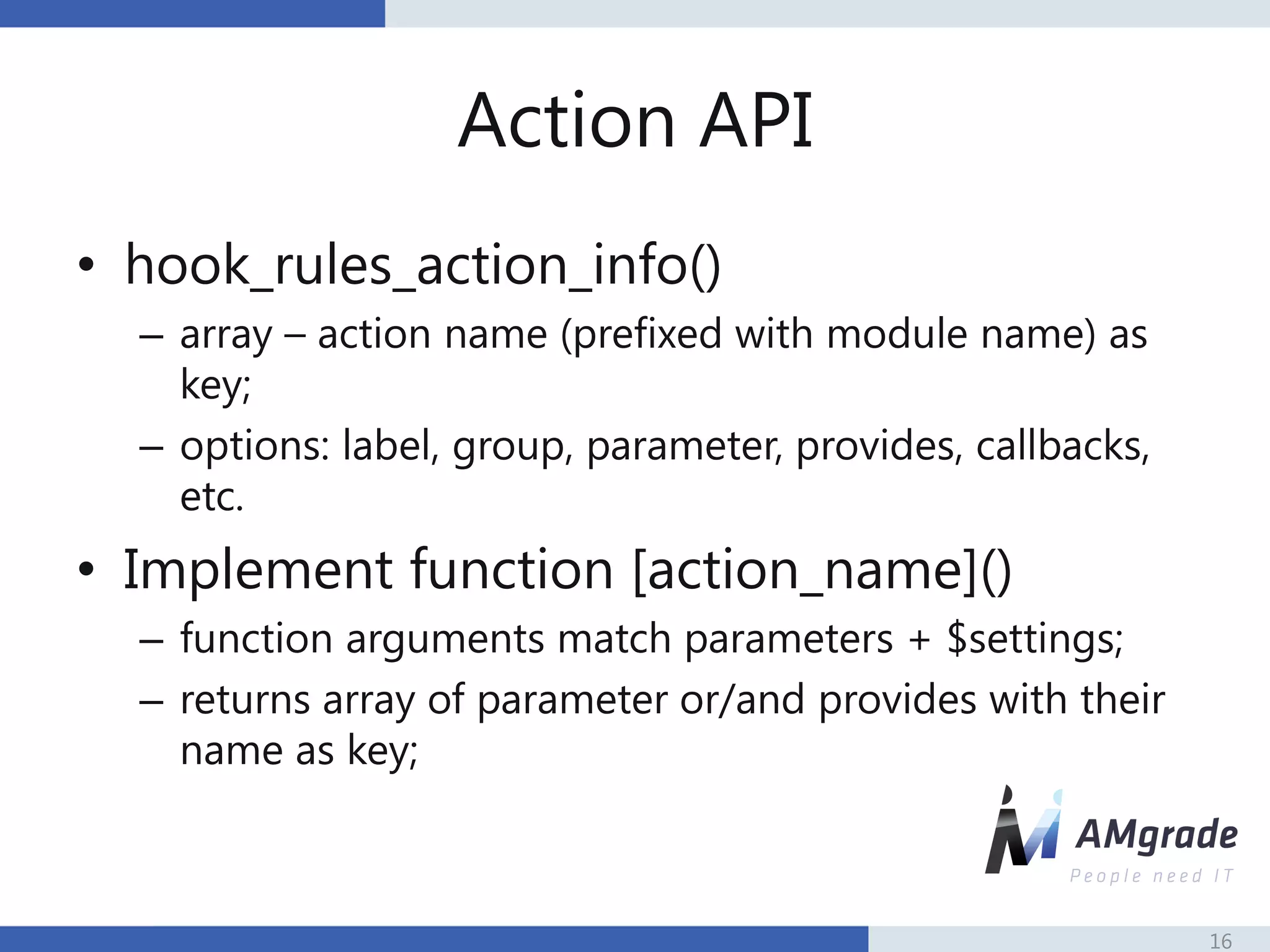 Action API

• hook_rules_action_info()
– array – action name (prefixed with module name) as key;
– options: label, group, parameter, provides, callbacks, etc.

• Implement function [action_name]()
– function arguments match parameters + \$settings;
– returns array of parameter or/and provides with their name as key;

AMgrade
People need IT

16